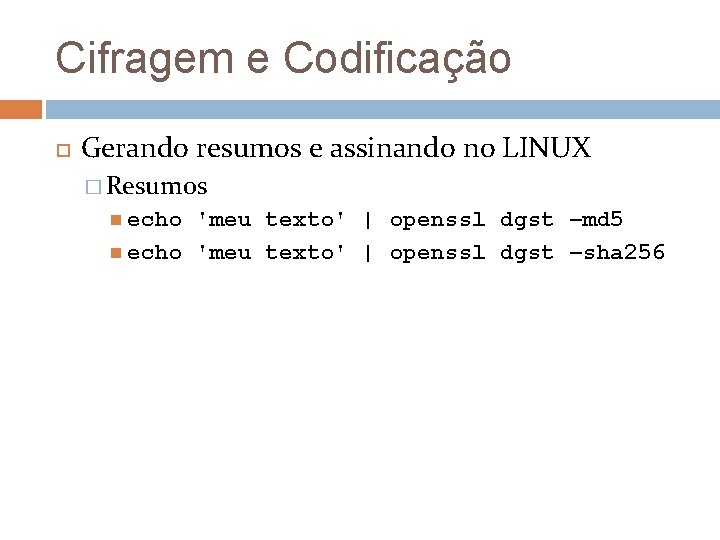 Cifragem e Codificação

Gerando resumos e assinando no LINUX

Resumos

echo 'meu texto' | openssl dgst –md5

echo 'meu texto' | openssl dgst –sha256